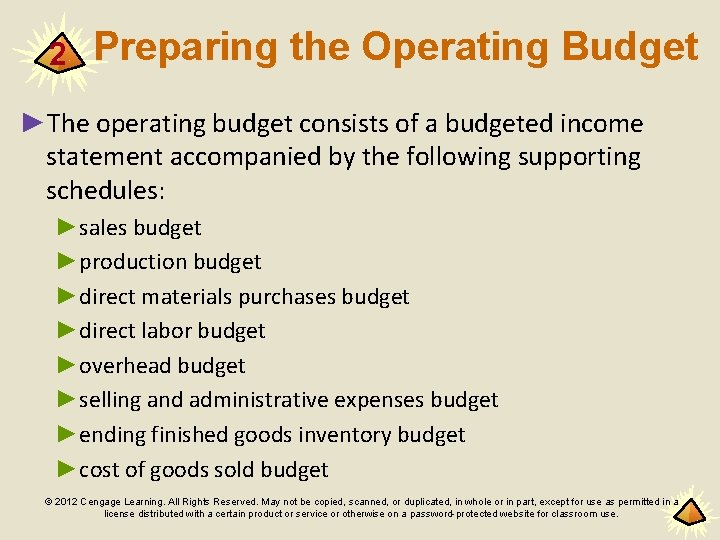 2 Preparing the Operating Budget

►The operating budget consists of a budgeted income statement accompanied by the following supporting schedules:

►sales budget
►production budget
►direct materials purchases budget
►direct labor budget
►overhead budget
►selling and administrative expenses budget
►ending finished goods inventory budget
►cost of goods sold budget

© 2012 Cengage Learning. All Rights Reserved. May not be copied, scanned, or duplicated, in whole or in part, except for use as permitted in a license distributed with a certain product or service or otherwise on a password-protected website for classroom use.